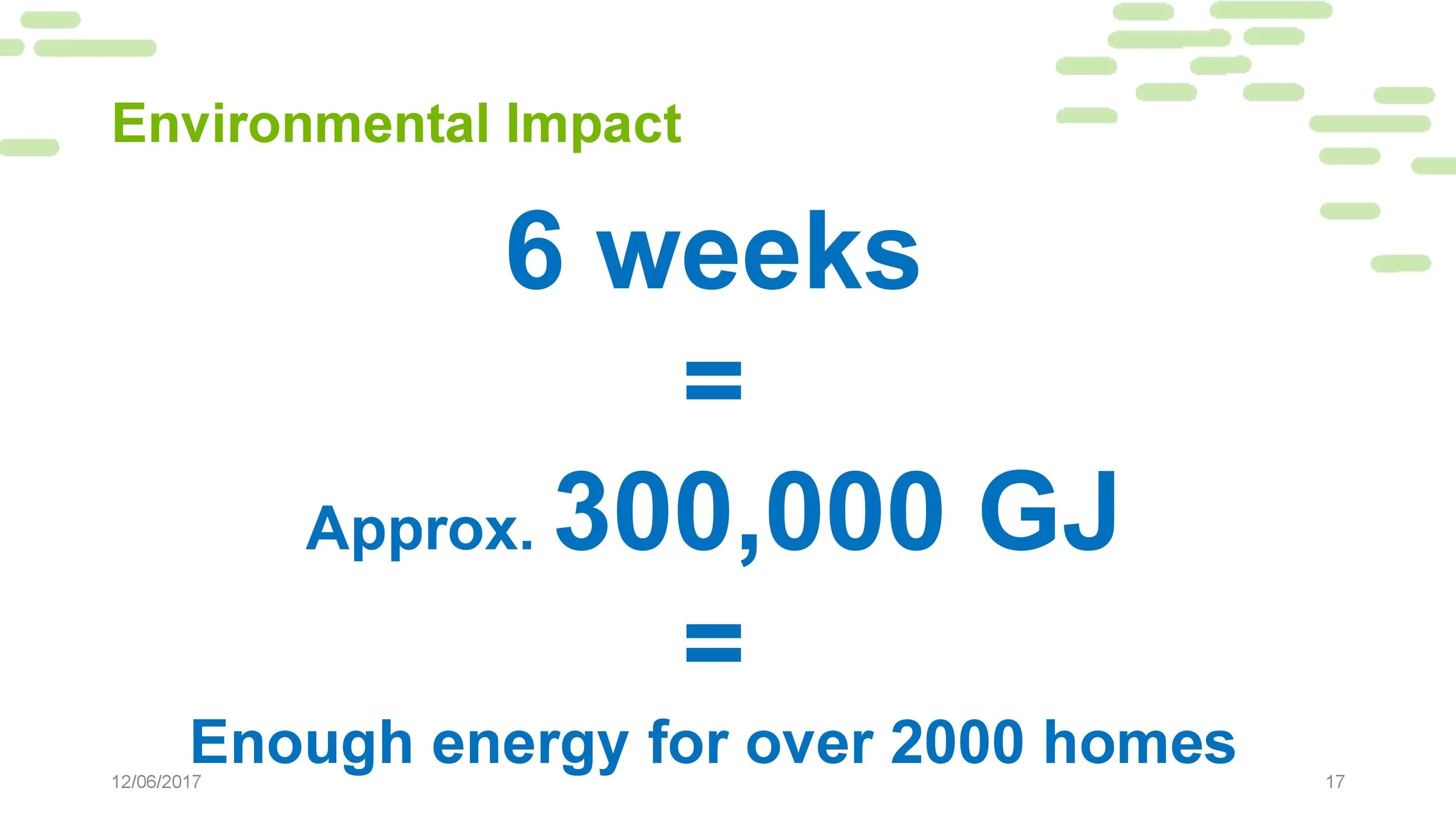 Environmental Impact

6 weeks

=

Approx. 300,000 GJ

=

Enough energy for over 2000 homes

12/06/2017

17